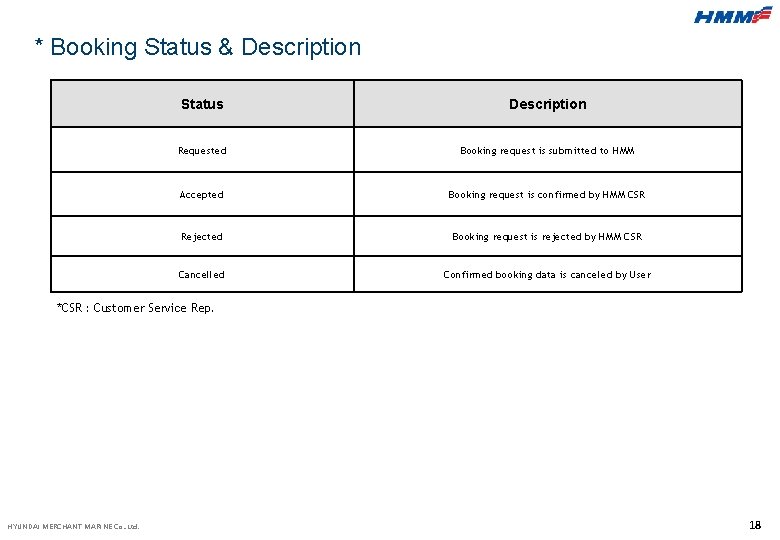 HMM

* Booking Status & Description

| Status | Description |
|---|---|
| Requested | Booking request is submitted to HMM |
| Accepted | Booking request is confirmed by HMM CSR |
| Rejected | Booking request is rejected by HMM CSR |
| Cancelled | Confirmed booking data is canceled by User |

*CSR : Customer Service Rep.

HYUNDAI MERCHANT MARINE Co., Ltd.

18